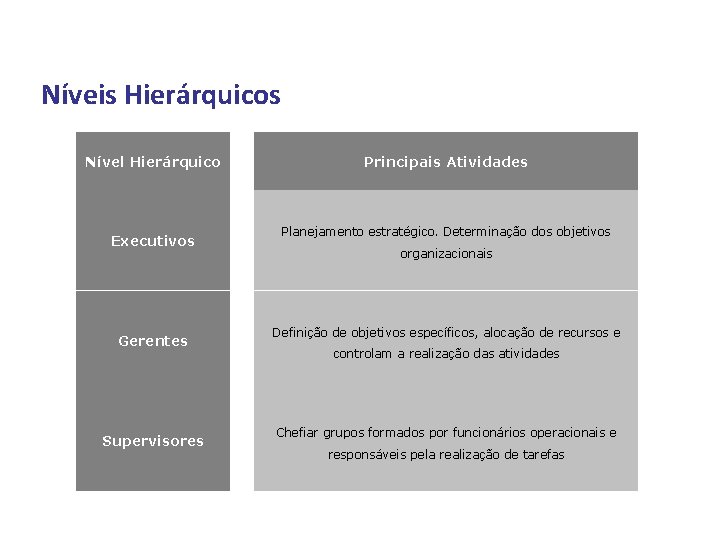 Níveis Hierárquicos

| Nível Hierárquico | Principais Atividades |
|---|---|
| Executivos | Planejamento estratégico. Determinação dos objetivos organizacionais |
| Gerentes | Definição de objetivos específicos, alocação de recursos e controlam a realização das atividades |
| Supervisores | Chefiar grupos formados por funcionários operacionais e responsáveis pela realização de tarefas |